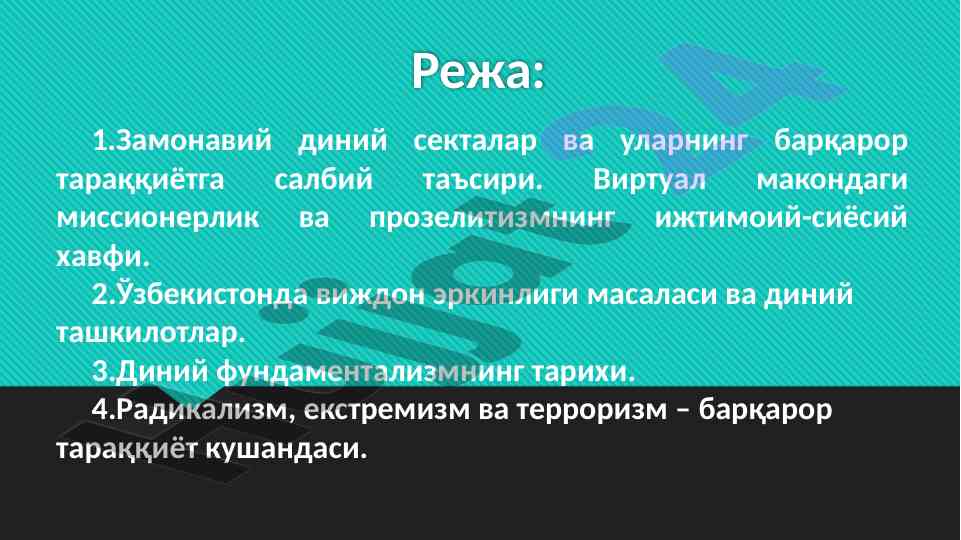 Режа:

1.Замонавий диний секталар ва уларнинг барқарор тараққиётга салбий таъсири. Виртуал макондаги миссионерлик ва прозелитизмнинг ижтимоий-сиёсий хавфи.

2.Ўзбекистонда виждон эркинлиги масаласи ва диний ташкилотлар.

3.Диний фундаментализмнинг тарихи.

4.Радикализм, екстремизм ва терроризм – барқарор тараққиёт кушандаси.